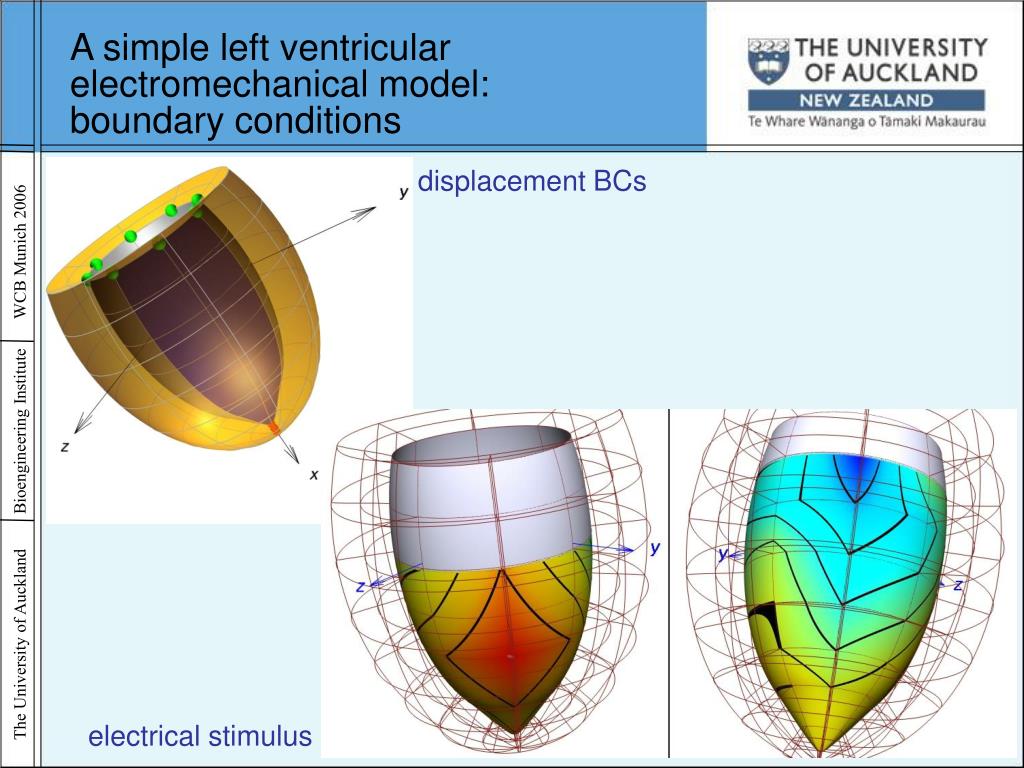 A simple left ventricular electromechanical model: boundary conditions

THE UNIVERSITY OF AUCKLAND
NEW ZEALAND
Te Whare Wānanga o Tāmaki Makaurau

WCB Munich 2006
Bioengineering Institute
The University of Auckland

displacement BCs

y
z
x

y
z
y
z

electrical stimulus